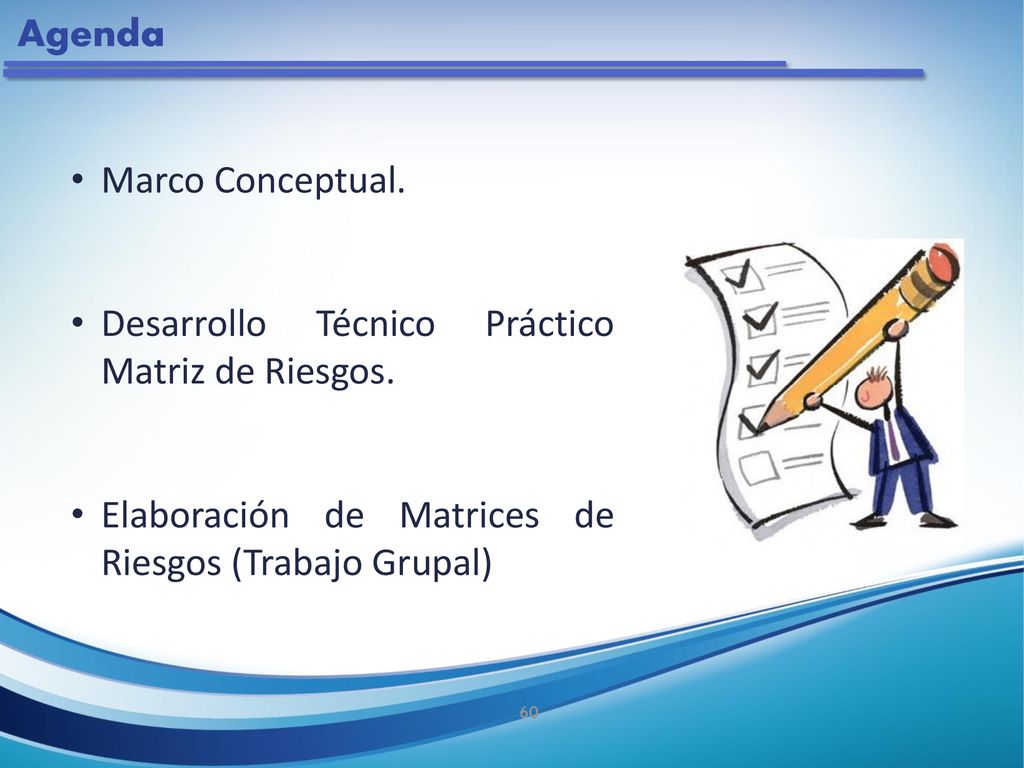 Agenda

• Marco Conceptual.

• Desarrollo Técnico Práctico Matriz de Riesgos.

• Elaboración de Matrices de Riesgos (Trabajo Grupal)

60